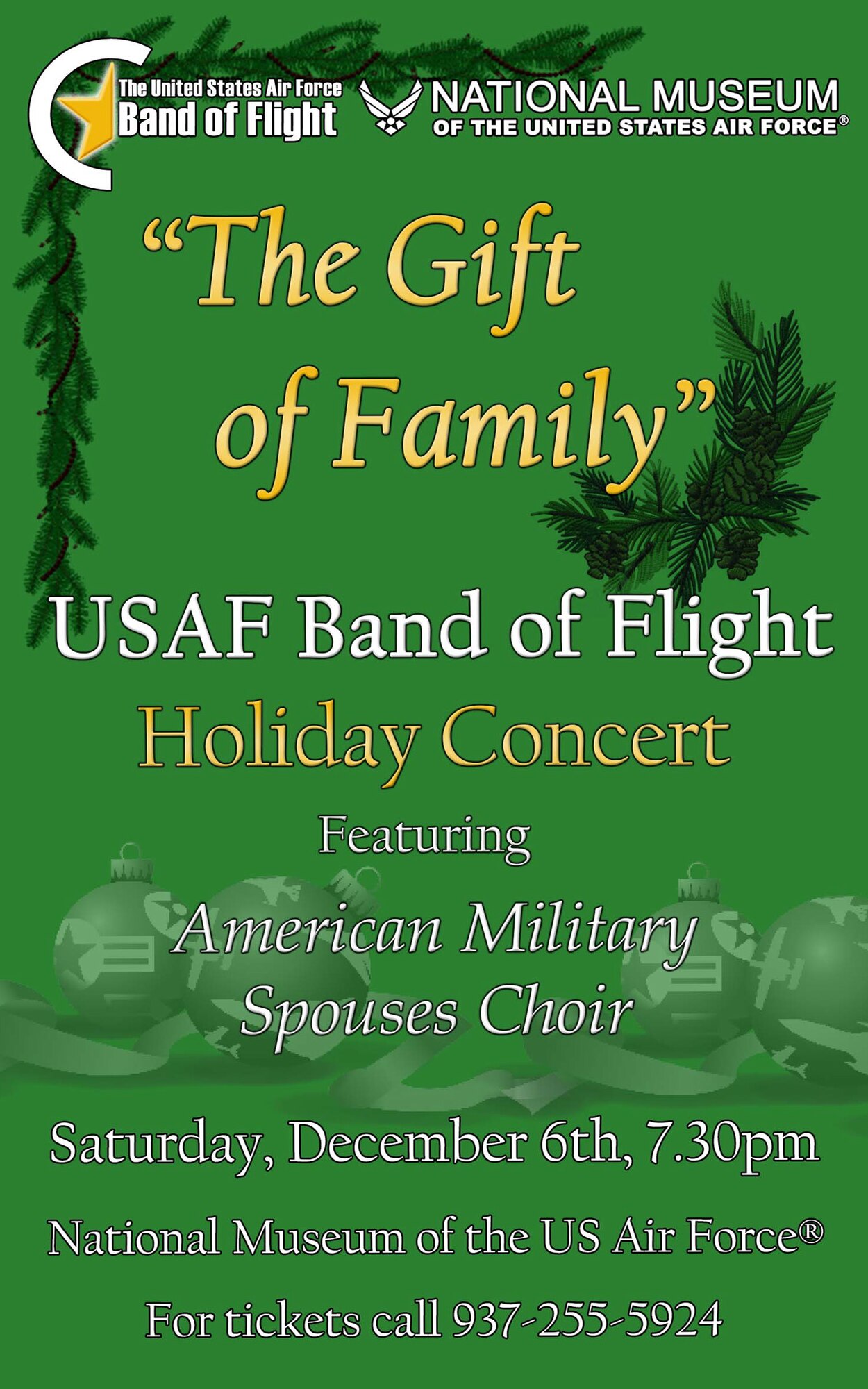 The United States Air Force
Band of Flight

NATIONAL MUSEUM
OF THE UNITED STATES AIR FORCE®

"The Gift of Family"

USAF Band of Flight
Holiday Concert

Featuring

American Military Spouses Choir

Saturday, December 6th, 7.30pm

National Museum of the US Air Force®

For tickets call 937-255-5924